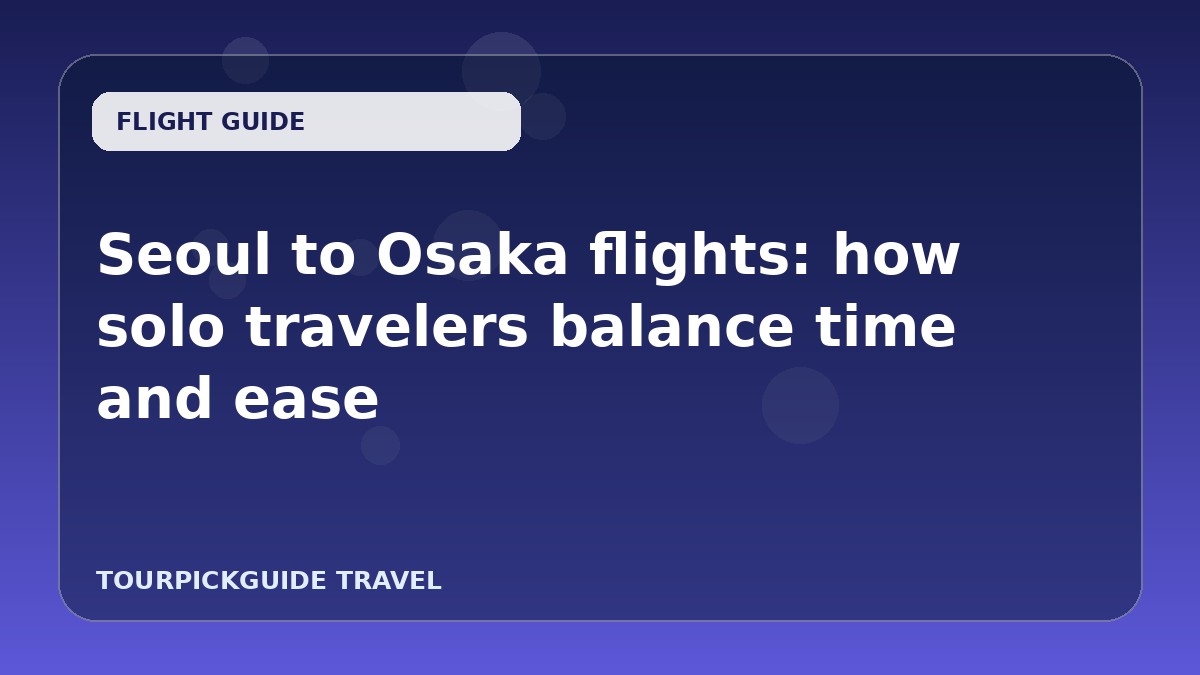 FLIGHT GUIDE

Seoul to Osaka flights: how solo travelers balance time and ease

TOURPICKGUIDE TRAVEL